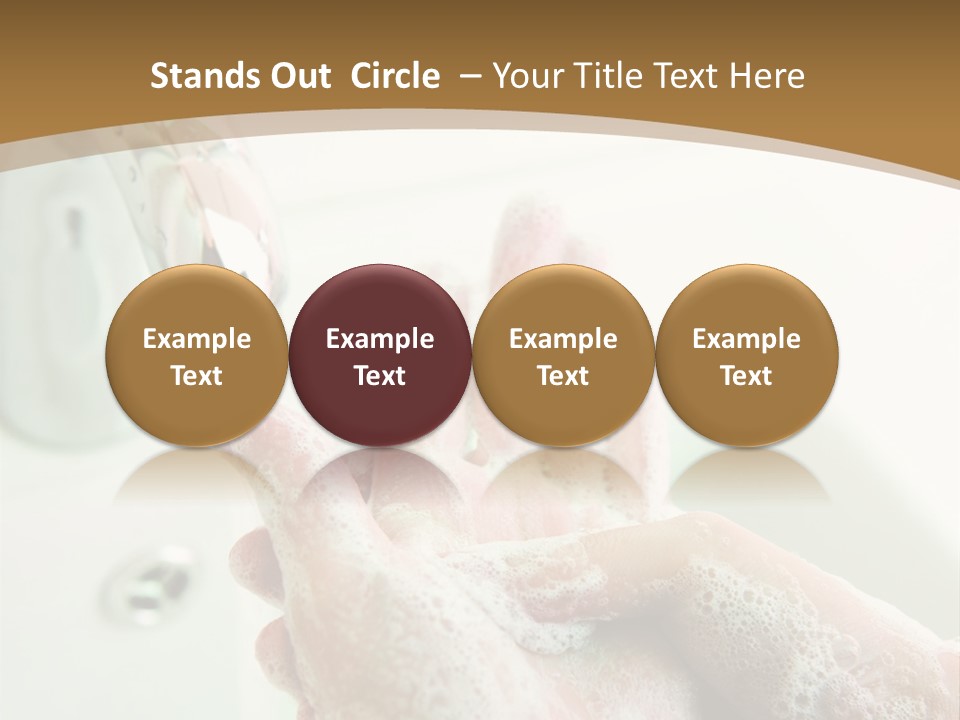 Stands Out Circle – Your Title Text Here

Example Text

Example Text

Example Text

Example Text